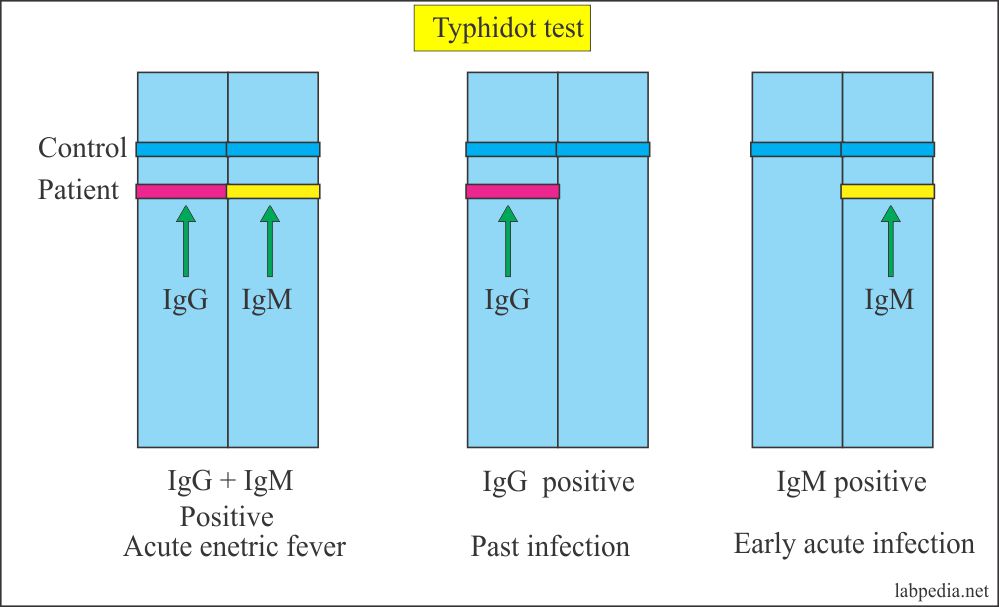 Typhidot test

Control
Patient

IgG IgM

IgG

IgM

IgG + IgM
Positive
Acute enetric fever

IgG positive

Past infection

IgM positive

Early acute infection

labpedia.net